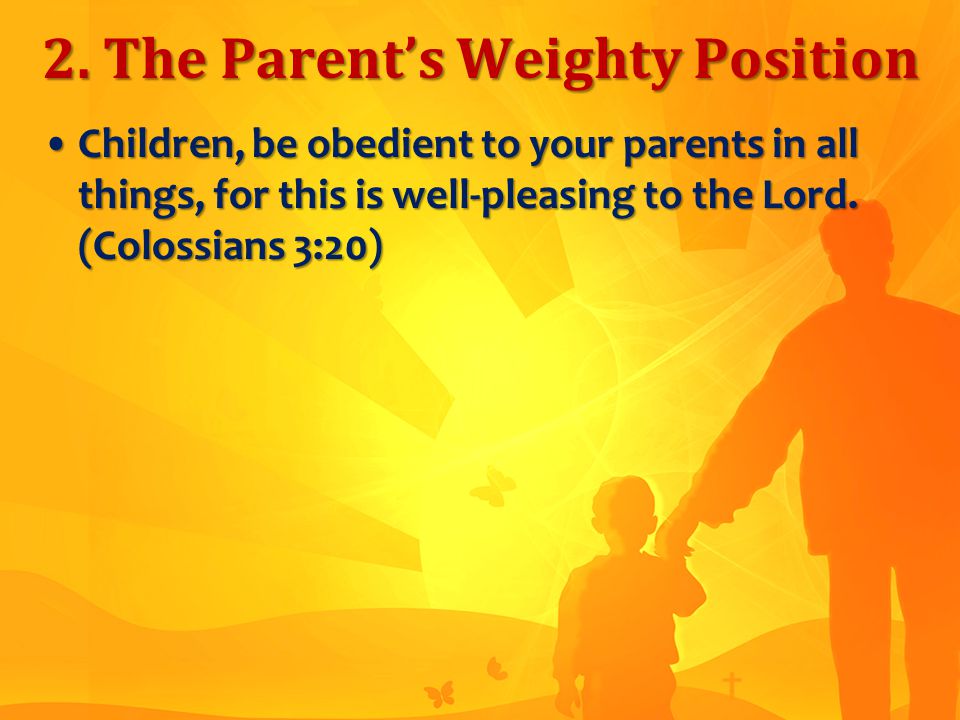 2. The Parent's Weighty Position

• Children, be obedient to your parents in all things, for this is well-pleasing to the Lord. (Colossians 3:20)